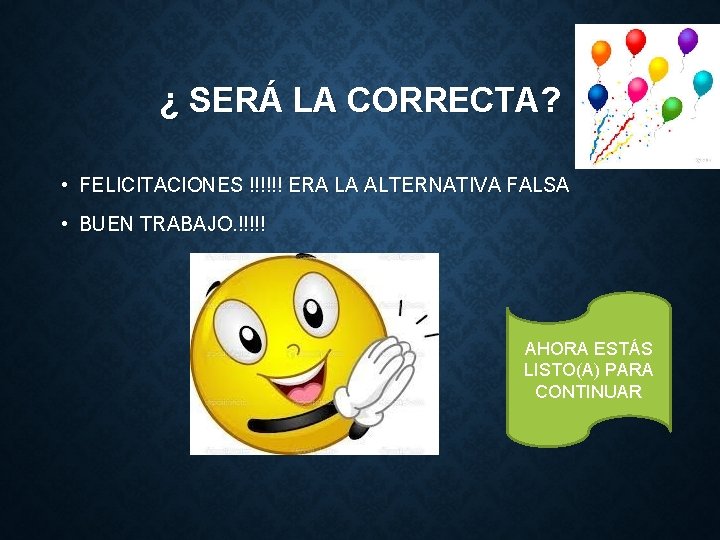 ¿ SERÁ LA CORRECTA?

• FELICITACIONES !!!!!! ERA LA ALTERNATIVA FALSA
• BUEN TRABAJO.!!!!!

AHORA ESTÁS LISTO(A) PARA CONTINUAR